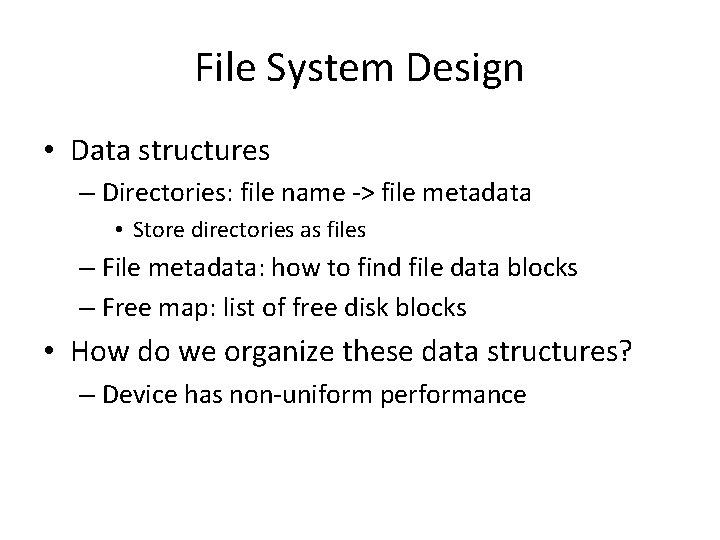 File System Design

• Data structures
– Directories: file name -> file metadata
• Store directories as files
– File metadata: how to find file data blocks
– Free map: list of free disk blocks
• How do we organize these data structures?
– Device has non-uniform performance